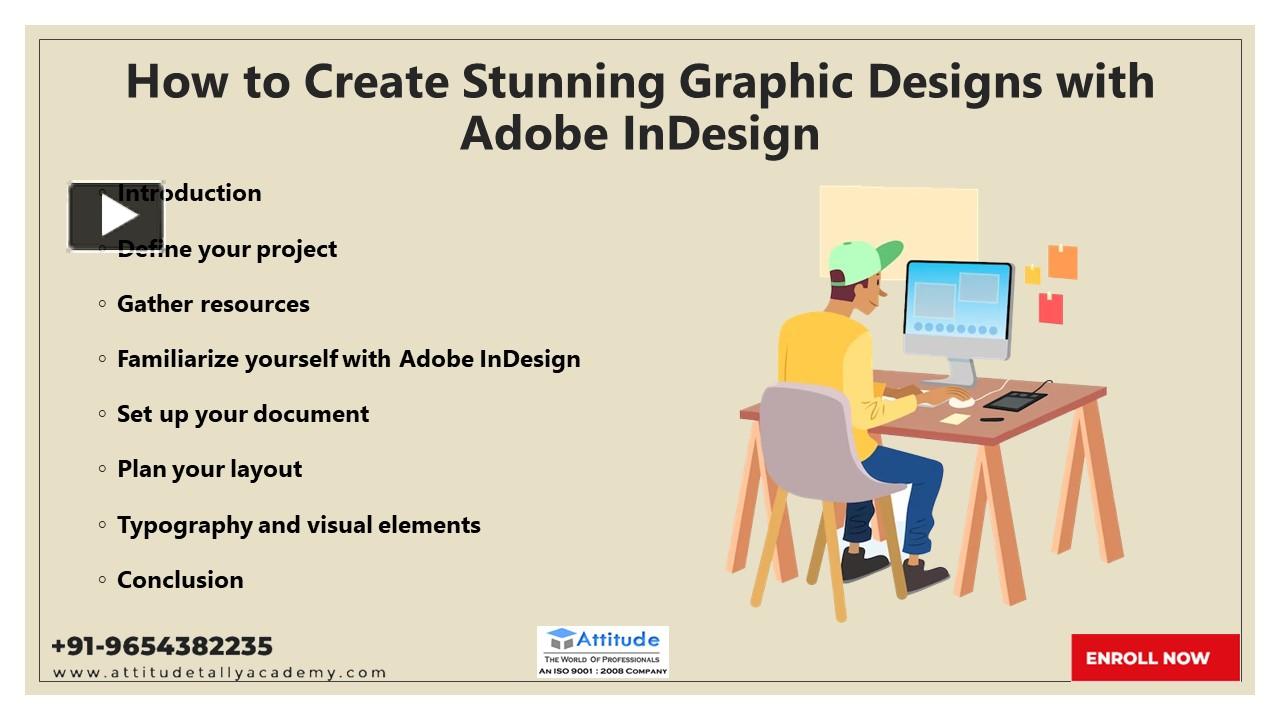 How to Create Stunning Graphic Designs with Adobe InDesign

◦ Introduction
◦ Define your project
◦ Gather resources
◦ Familiarize yourself with Adobe InDesign
◦ Set up your document
◦ Plan your layout
◦ Typography and visual elements
◦ Conclusion

+91-9654382235
www.attitudetallyacademy.com

Attitude
THE WORLD OF PROFESSIONALS
AN ISO 9001 : 2008 COMPANY

ENROLL NOW